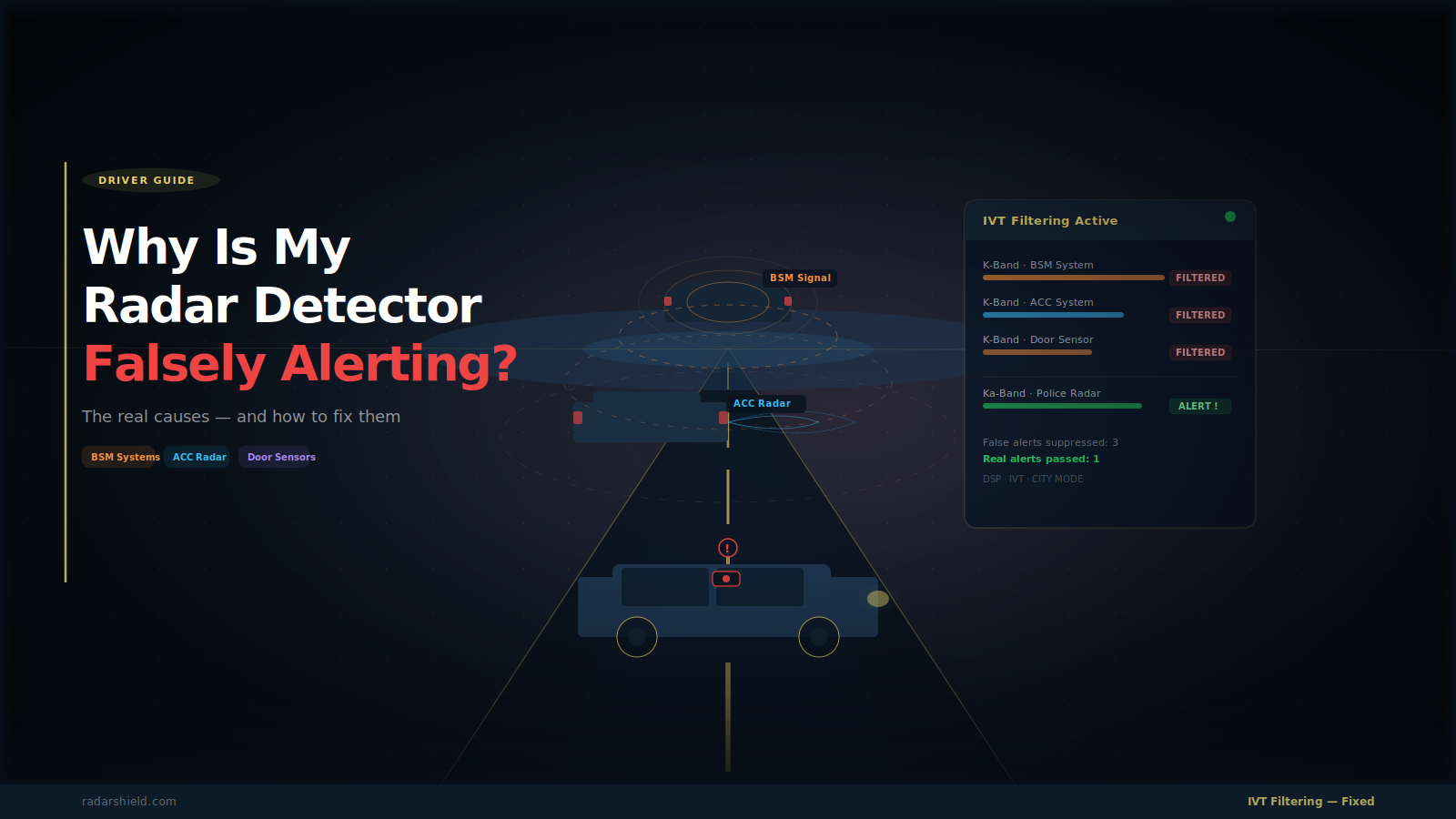 DRIVER GUIDE

Why Is My
Radar Detector
Falsely Alerting?

The real causes — and how to fix them

BSM Systems ACC Radar Door Sensors

BSM Signal

ACC Radar

!

IVT Filtering Active

K-Band · BSM System FILTERED

K-Band · ACC System FILTERED

K-Band · Door Sensor FILTERED

Ka-Band · Police Radar ALERT !

False alerts suppressed: 3
Real alerts passed: 1
DSP · IVT · CITY MODE

radarshield.com

IVT Filtering — Fixed